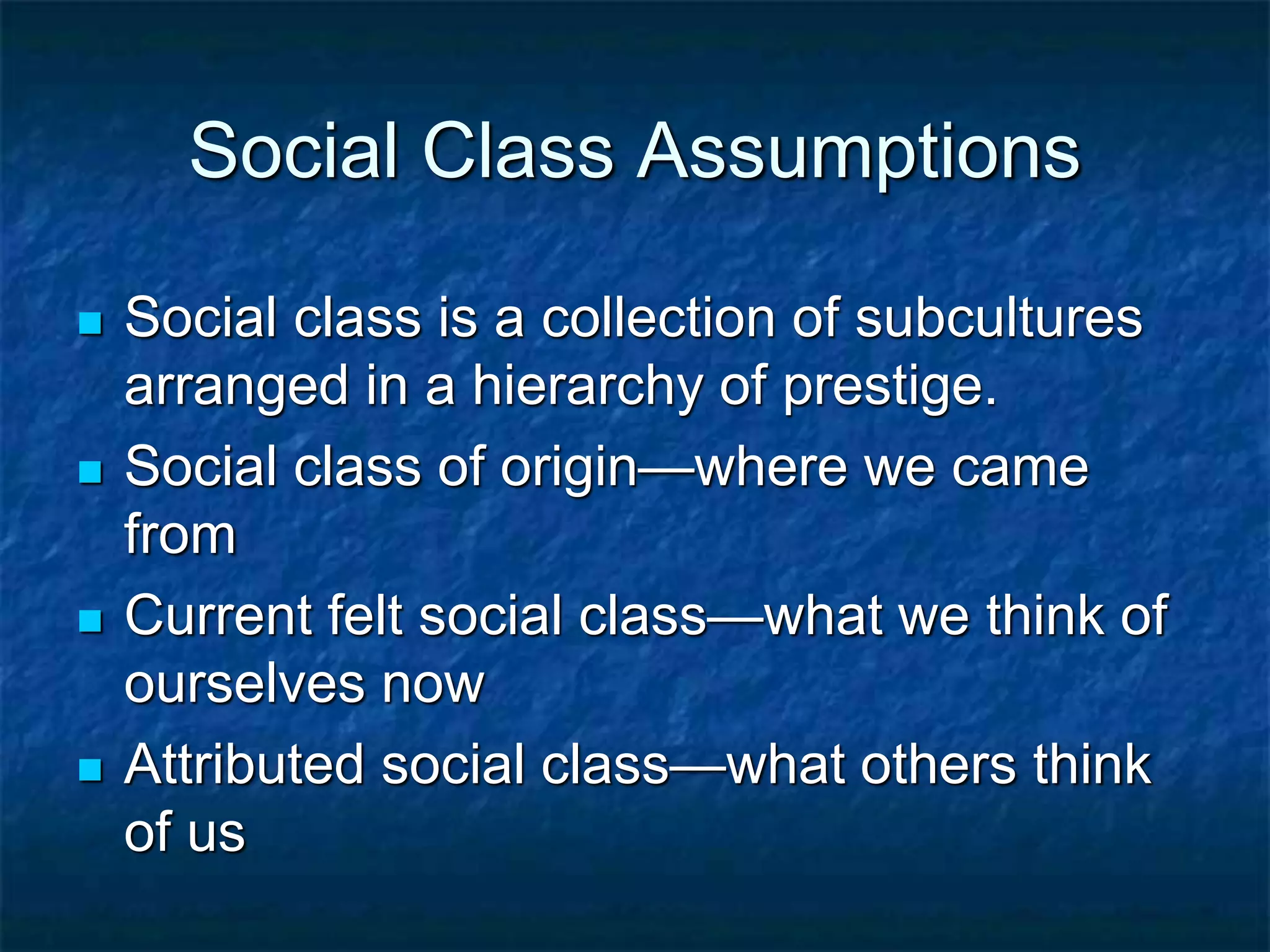 Social Class Assumptions

- Social class is a collection of subcultures arranged in a hierarchy of prestige.
- Social class of origin—where we came from
- Current felt social class—what we think of ourselves now
- Attributed social class—what others think of us